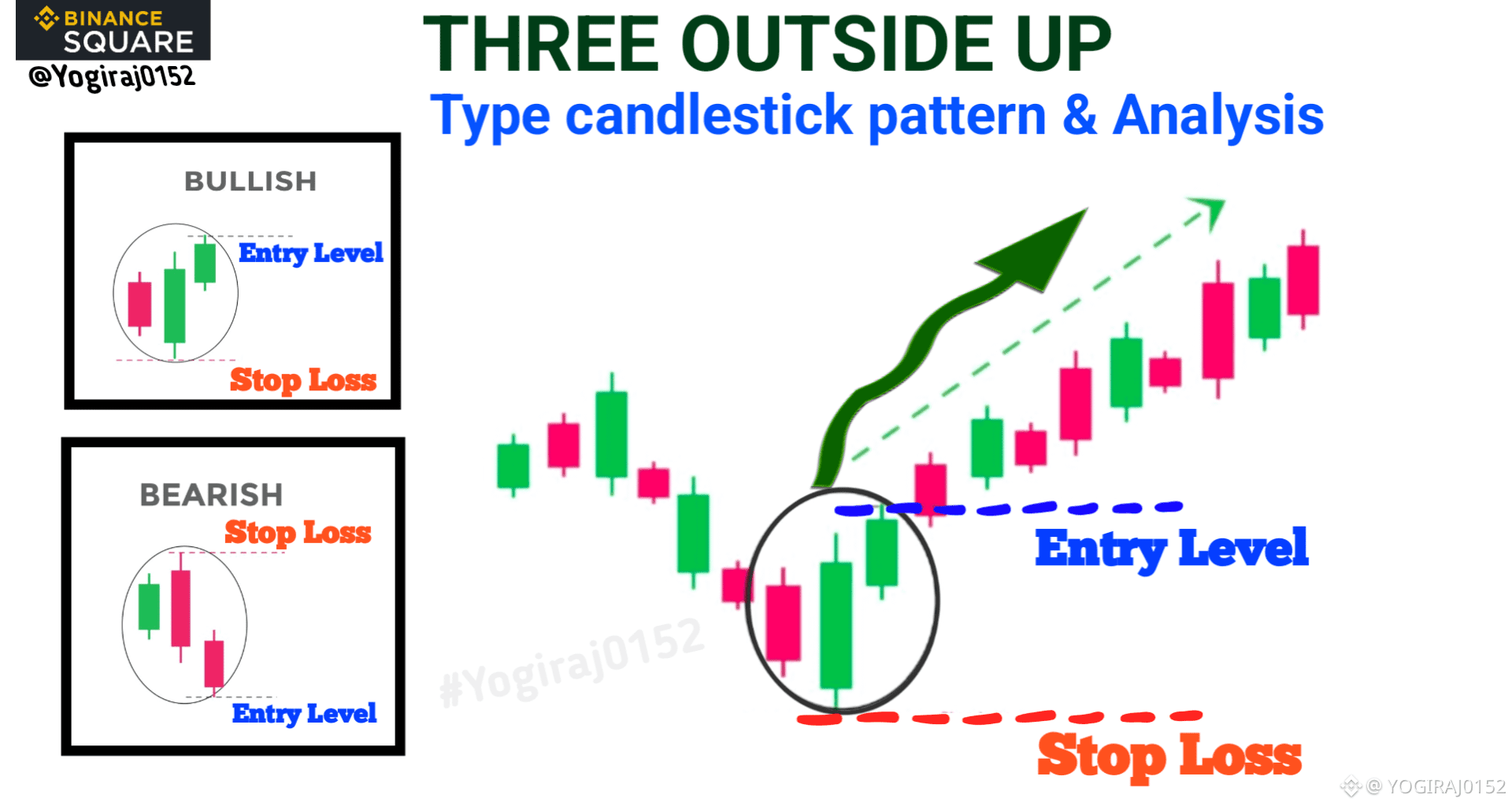 BINANCE SQUARE
@Yogiraj0152

THREE OUTSIDE UP
Type candlestick pattern & Analysis

BULLISH
Entry Level
Stop Loss

BEARISH
Stop Loss
Entry Level

#Yogiraj0152

Entry Level
Stop Loss

@ YOGIRAJ0152